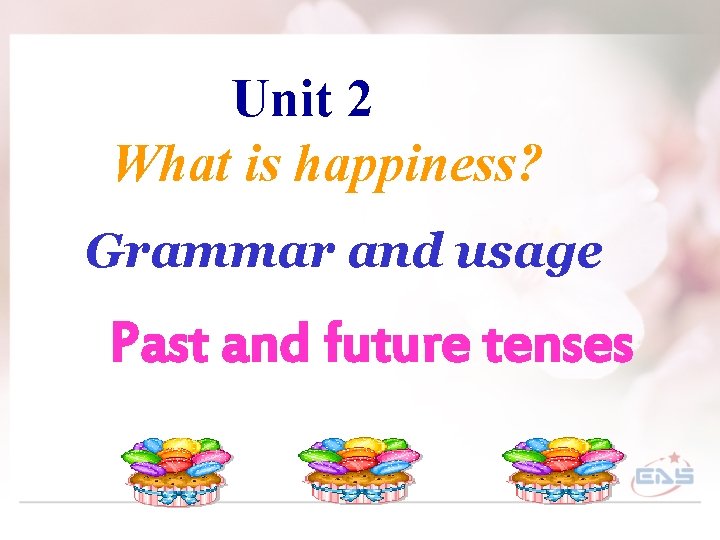 Unit 2

What is happiness?

Grammar and usage

Past and future tenses

EAS